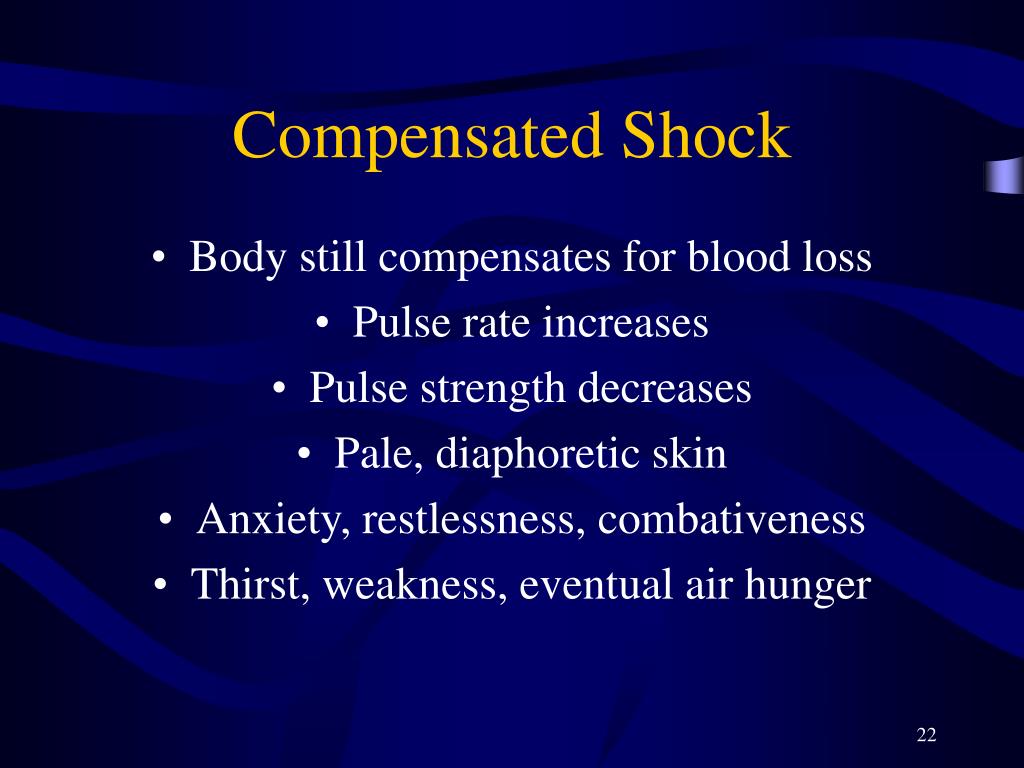 Compensated Shock

• Body still compensates for blood loss
• Pulse rate increases
• Pulse strength decreases
• Pale, diaphoretic skin
• Anxiety, restlessness, combativeness
• Thirst, weakness, eventual air hunger

22